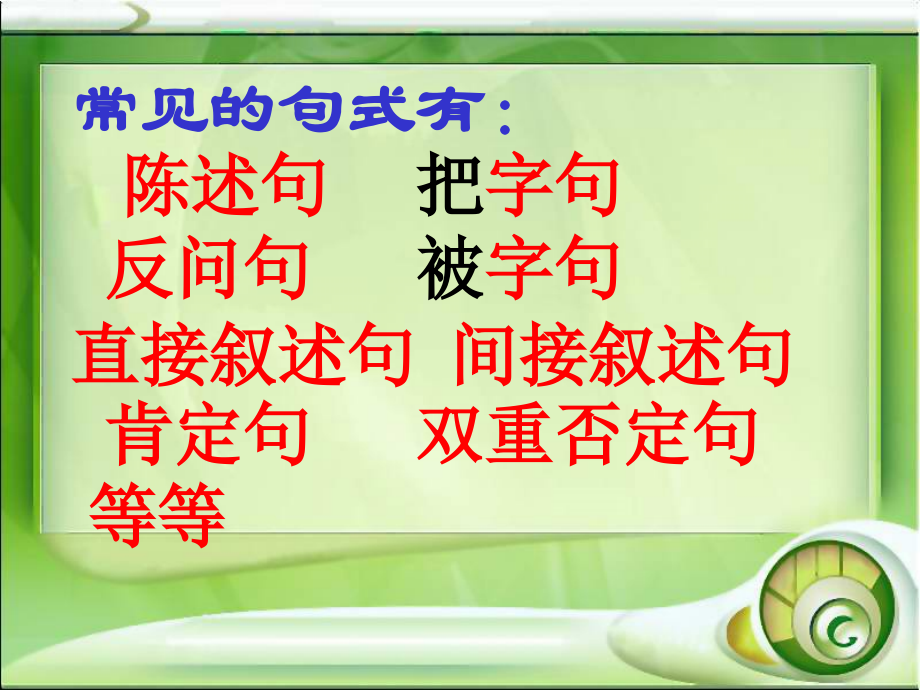 常见的句式有：

陈述句　把字句

反问句　被字句

直接叙述句　间接叙述句

肯定句　双重否定句

等等